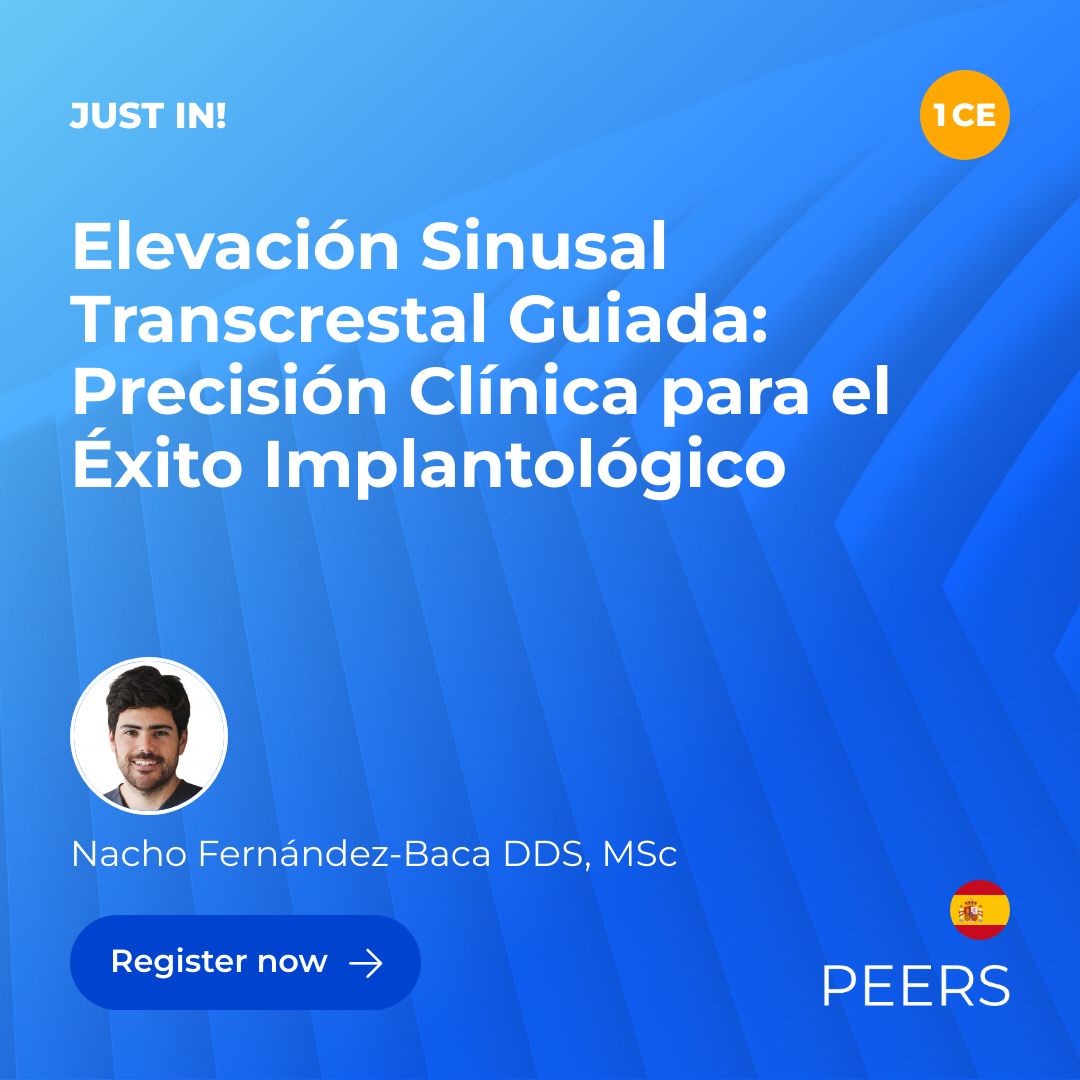 JUST IN!

1 CE

Elevación Sinusal Transcrestal Guiada: Precisión Clínica para el Éxito Implantológico

Nacho Fernández-Baca DDS, MSc

Register now →

PEERS